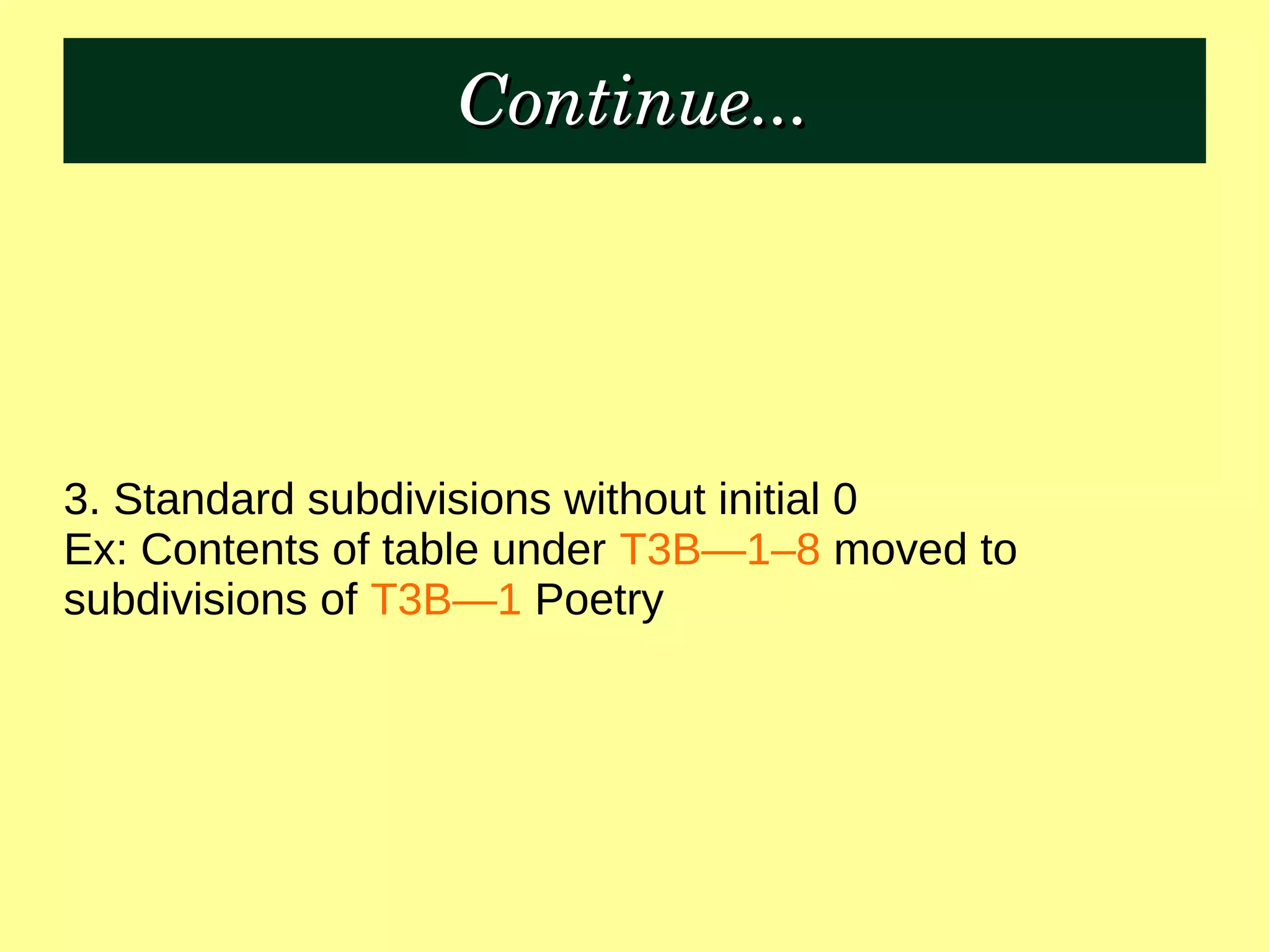 Continue...

3. Standard subdivisions without initial 0
Ex: Contents of table under T3B—1–8 moved to subdivisions of T3B—1 Poetry